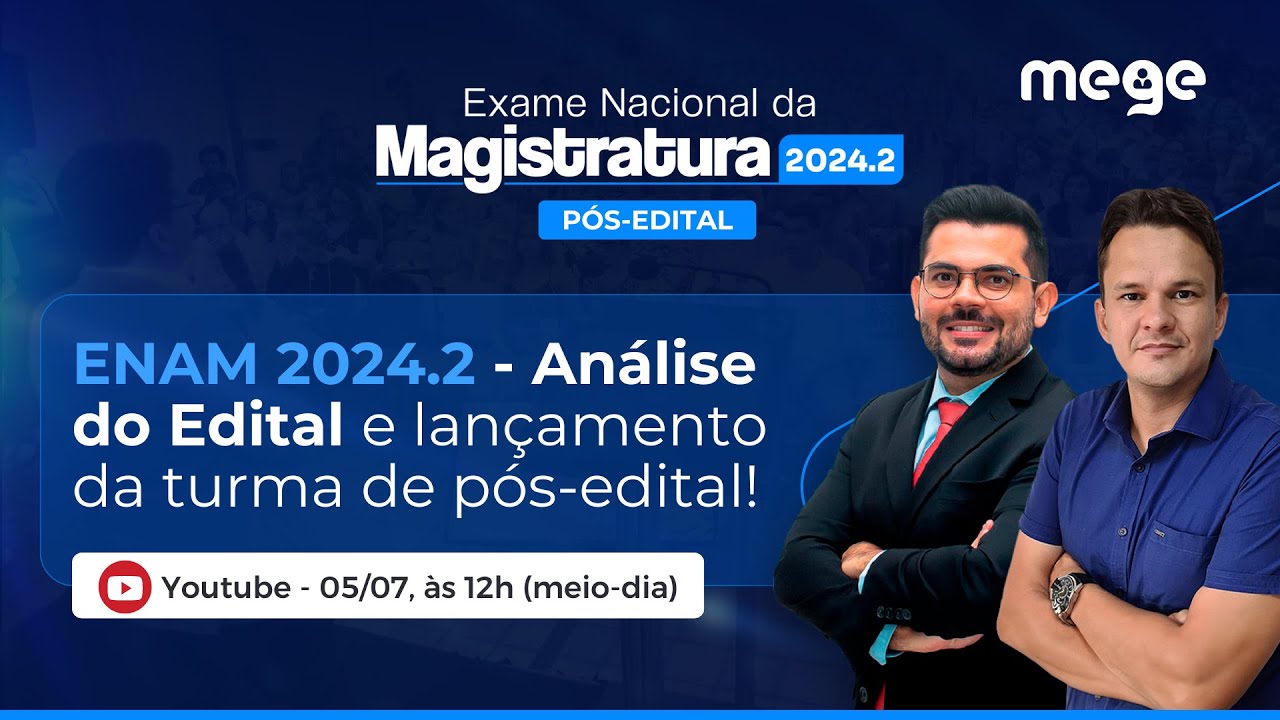 Exame Nacional da
Magistratura 2024.2
PÓS-EDITAL

mege

ENAM 2024.2 - Análise do Edital e lançamento da turma de pós-edital!

Youtube - 05/07, às 12h (meio-dia)